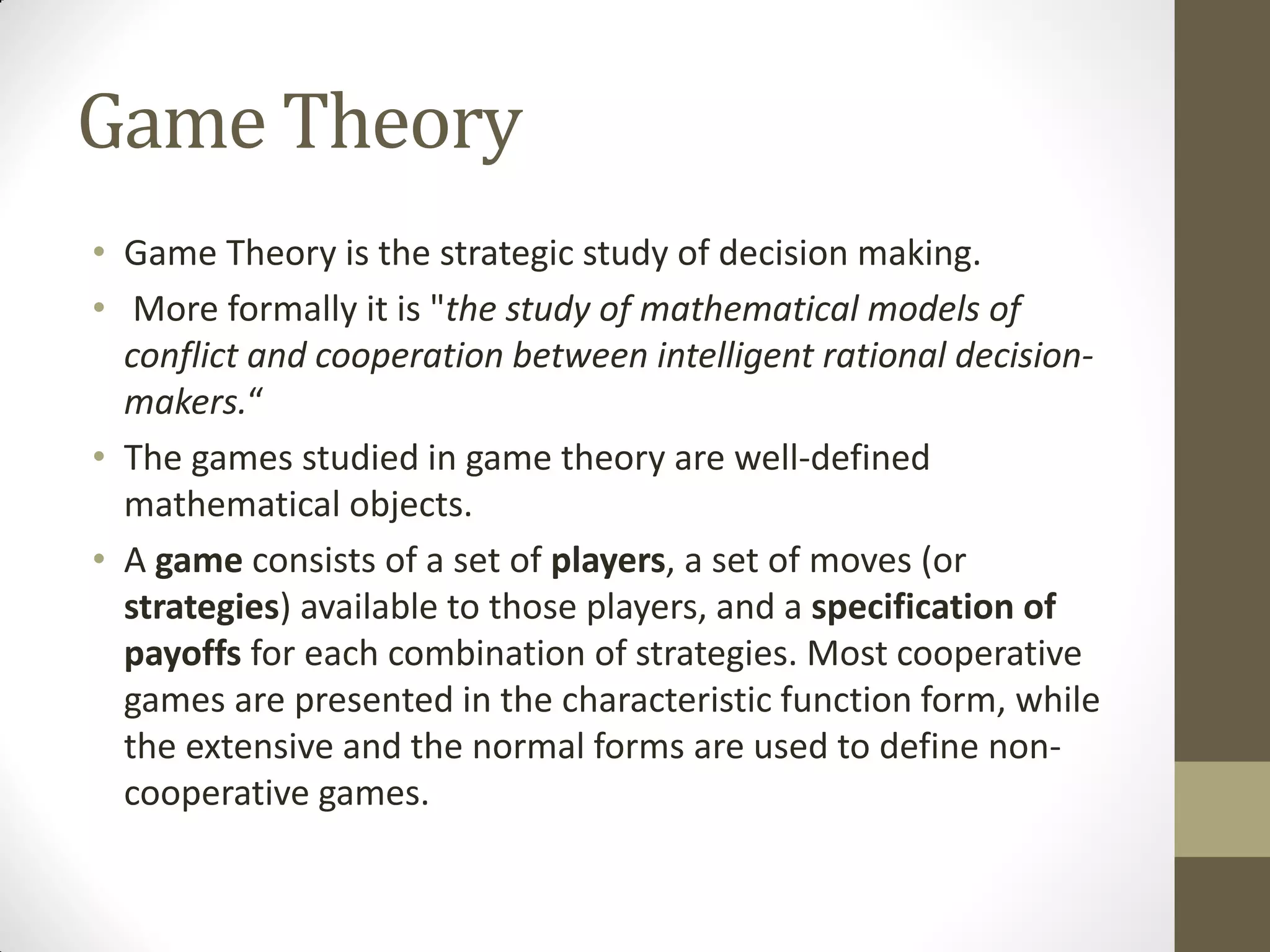 Game Theory

• Game Theory is the strategic study of decision making.
• More formally it is "the study of mathematical models of conflict and cooperation between intelligent rational decision-makers.“
• The games studied in game theory are well-defined mathematical objects.
• A game consists of a set of players, a set of moves (or strategies) available to those players, and a specification of payoffs for each combination of strategies. Most cooperative games are presented in the characteristic function form, while the extensive and the normal forms are used to define non-cooperative games.